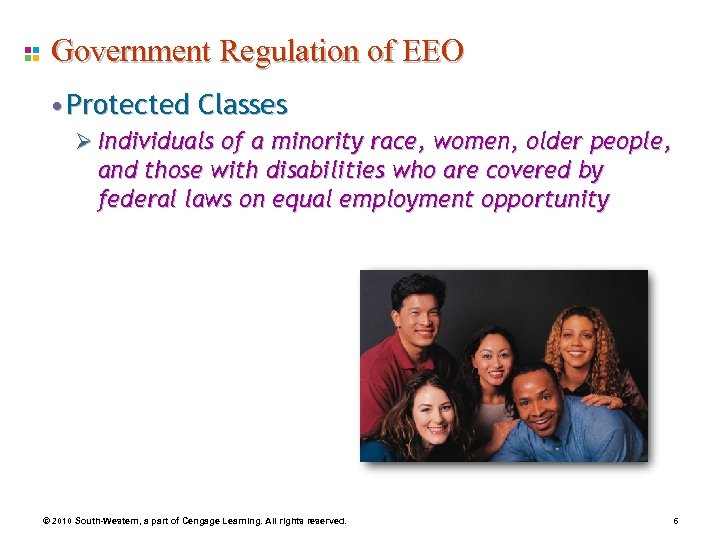 Government Regulation of EEO

• Protected Classes

➢ Individuals of a minority race, women, older people, and those with disabilities who are covered by federal laws on equal employment opportunity

© 2010 South-Western, a part of Cengage Learning. All rights reserved.

6